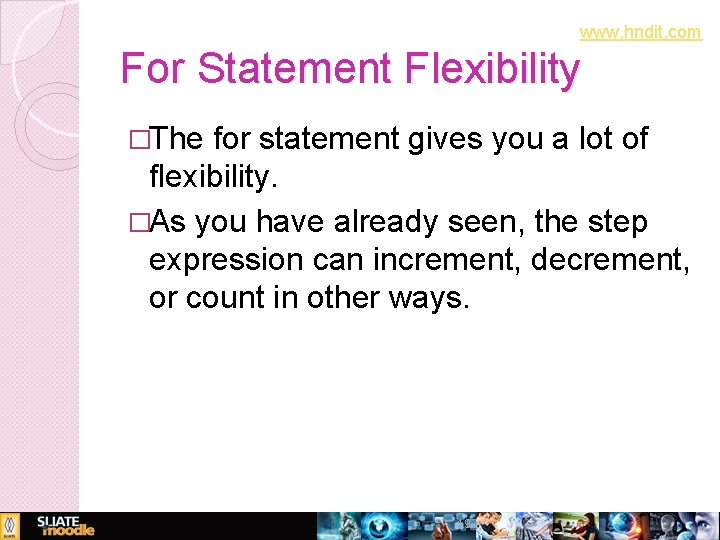 www.hndit.com

For Statement Flexibility

□The for statement gives you a lot of flexibility.

□As you have already seen, the step expression can increment, decrement, or count in other ways.

SLIATE moodle